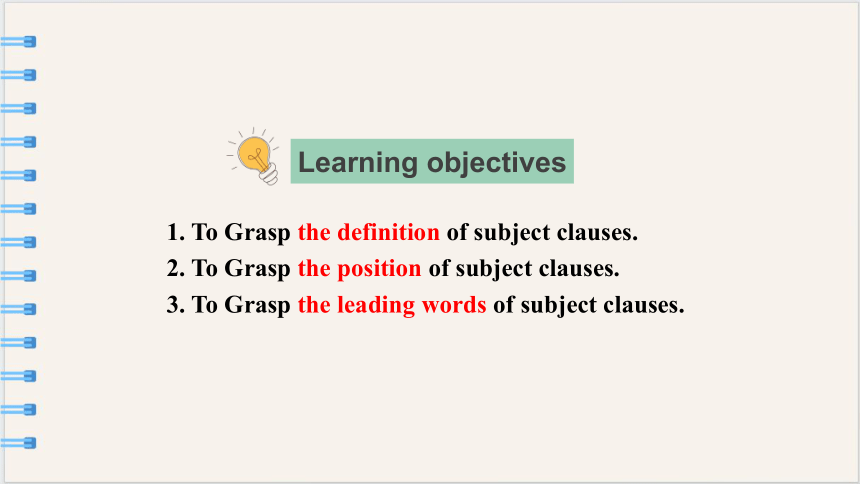 Learning objectives

1. To Grasp the definition of subject clauses.
2. To Grasp the position of subject clauses.
3. To Grasp the leading words of subject clauses.